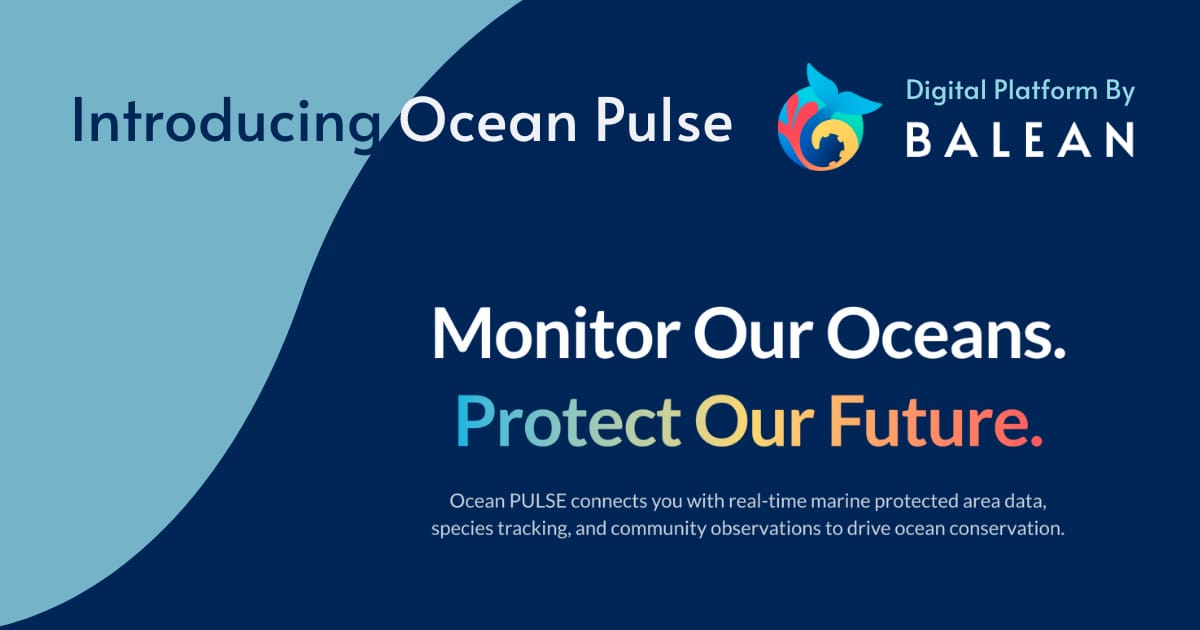 Introducing Ocean Pulse

Digital Platform By
BALEAN

Monitor Our Oceans.
Protect Our Future.

Ocean PULSE connects you with real-time marine protected area data, species tracking, and community observations to drive ocean conservation.